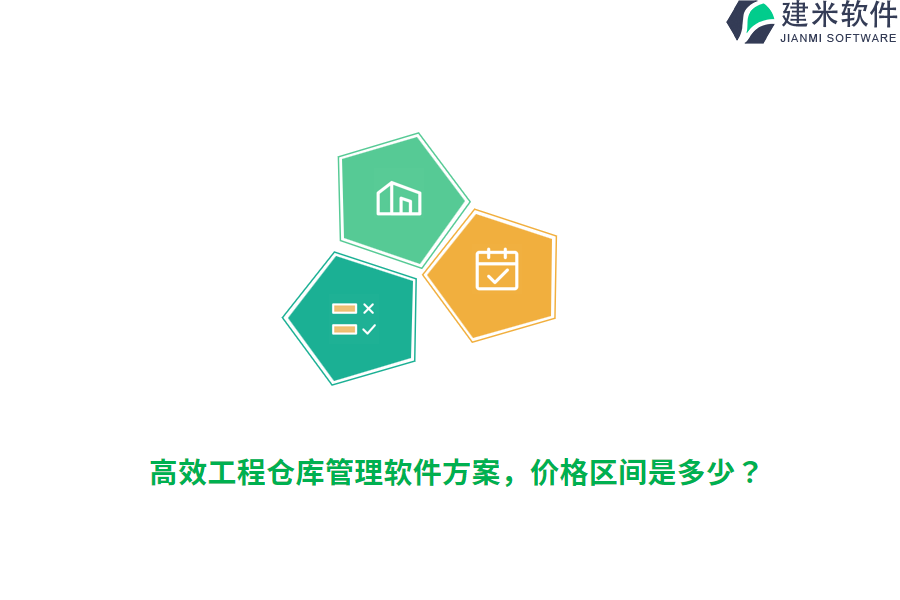 建米软件
JIANMI SOFTWARE

高效工程仓库管理软件方案，价格区间是多少？